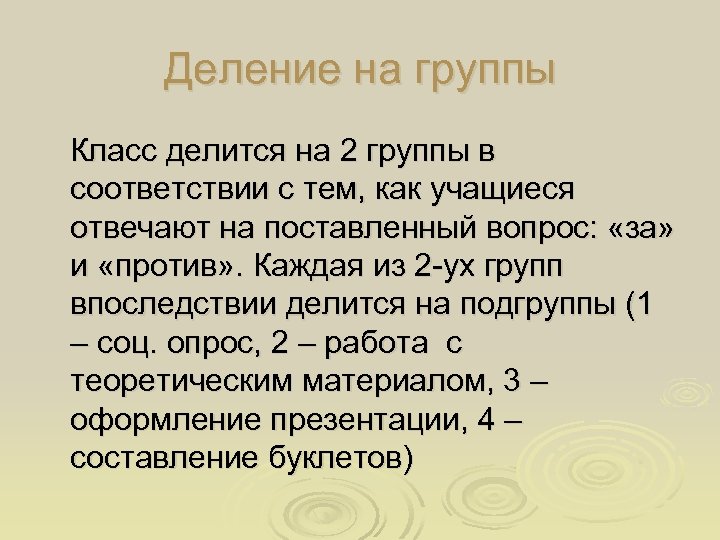 Деление на группы

Класс делится на 2 группы в соответствии с тем, как учащиеся отвечают на поставленный вопрос: «за» и «против». Каждая из 2-ух групп впоследствии делится на подгруппы (1 – соц. опрос, 2 – работа с теоретическим материалом, 3 – оформление презентации, 4 – составление буклетов)